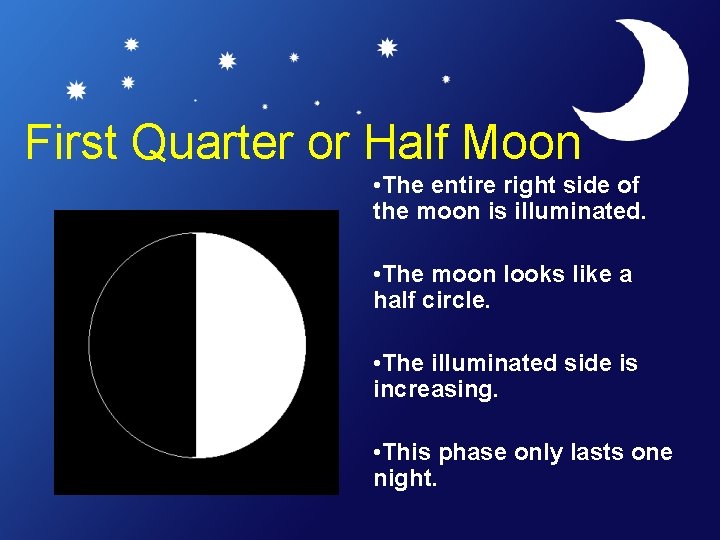 First Quarter or Half Moon

•The entire right side of the moon is illuminated.

•The moon looks like a half circle.

•The illuminated side is increasing.

•This phase only lasts one night.